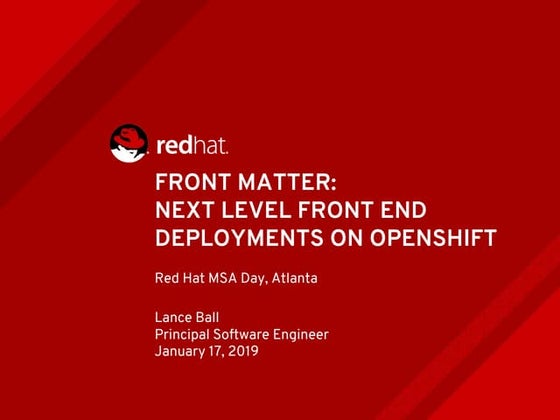 redhat.

FRONT MATTER:
NEXT LEVEL FRONT END DEPLOYMENTS ON OPENSHIFT

Red Hat MSA Day, Atlanta

Lance Ball
Principal Software Engineer
January 17, 2019